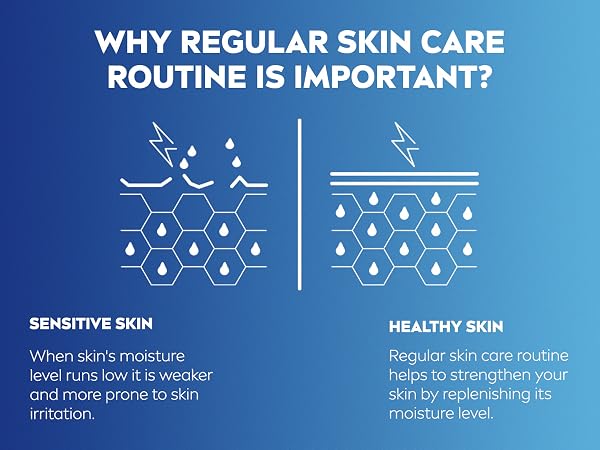 WHY REGULAR SKIN CARE ROUTINE IS IMPORTANT?

SENSITIVE SKIN

When skin's moisture level runs low it is weaker and more prone to skin irritation.

HEALTHY SKIN

Regular skin care routine helps to strengthen your skin by replenishing its moisture level.